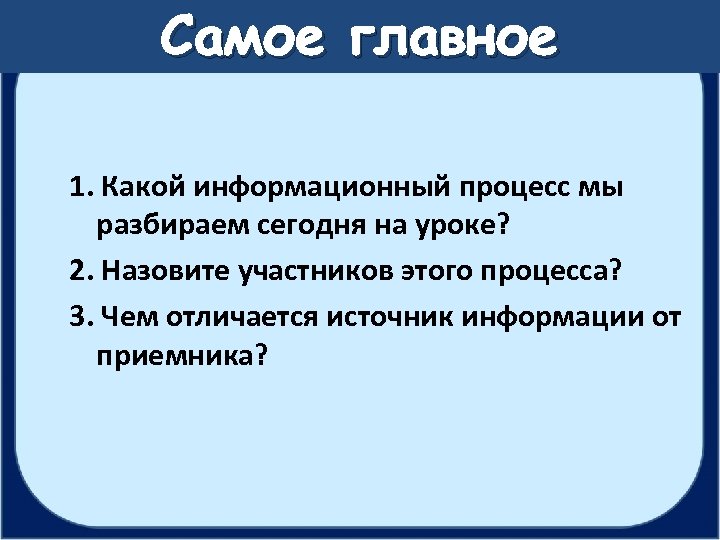 Самое главное

1. Какой информационный процесс мы разбираем сегодня на уроке?
2. Назовите участников этого процесса?
3. Чем отличается источник информации от приемника?